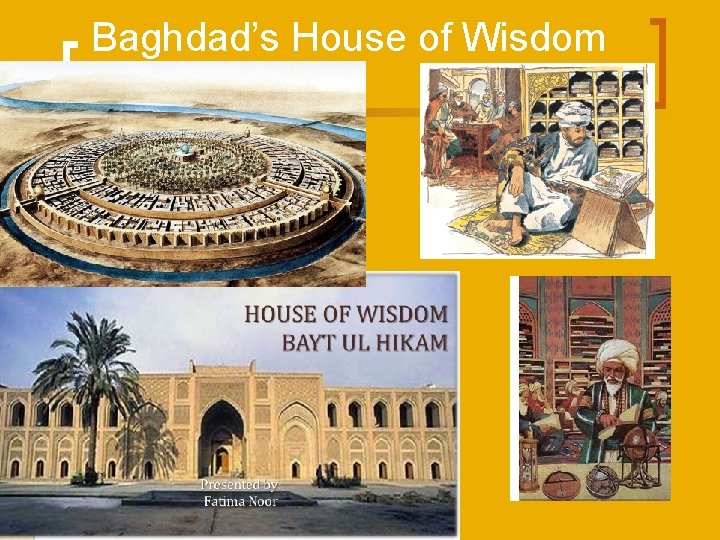 Baghdad's House of Wisdom

HOUSE OF WISDOM
BAYT UL HIKAM

Presented by
Fatima Noor